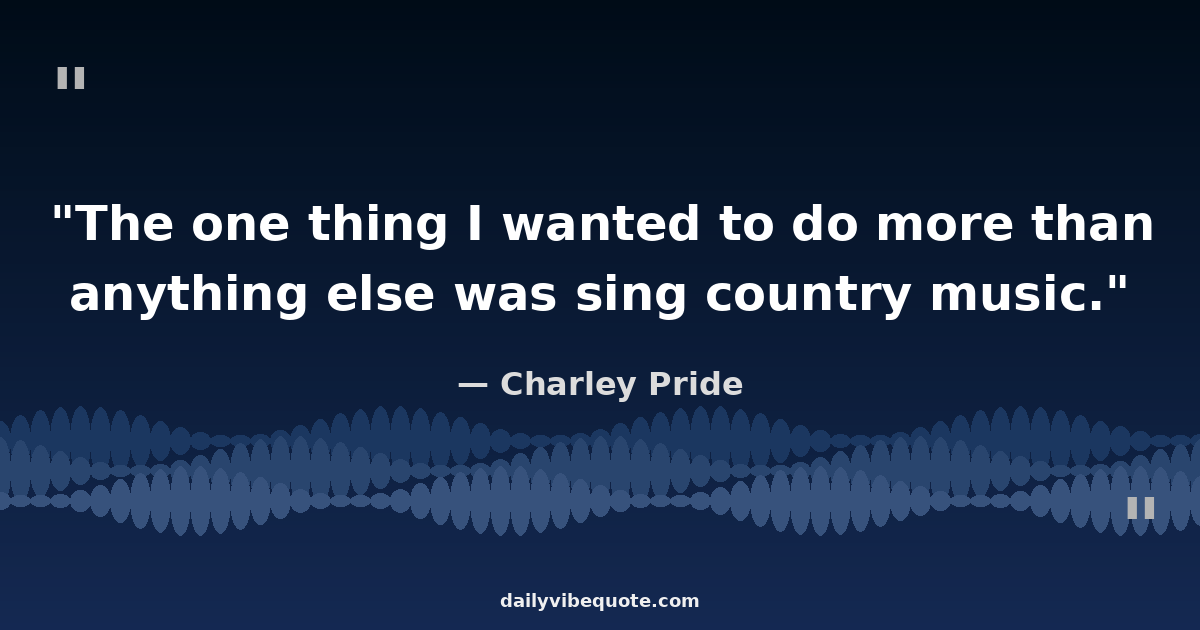 "

"The one thing I wanted to do more than anything else was sing country music."

— Charley Pride

"

dailyvibequote.com